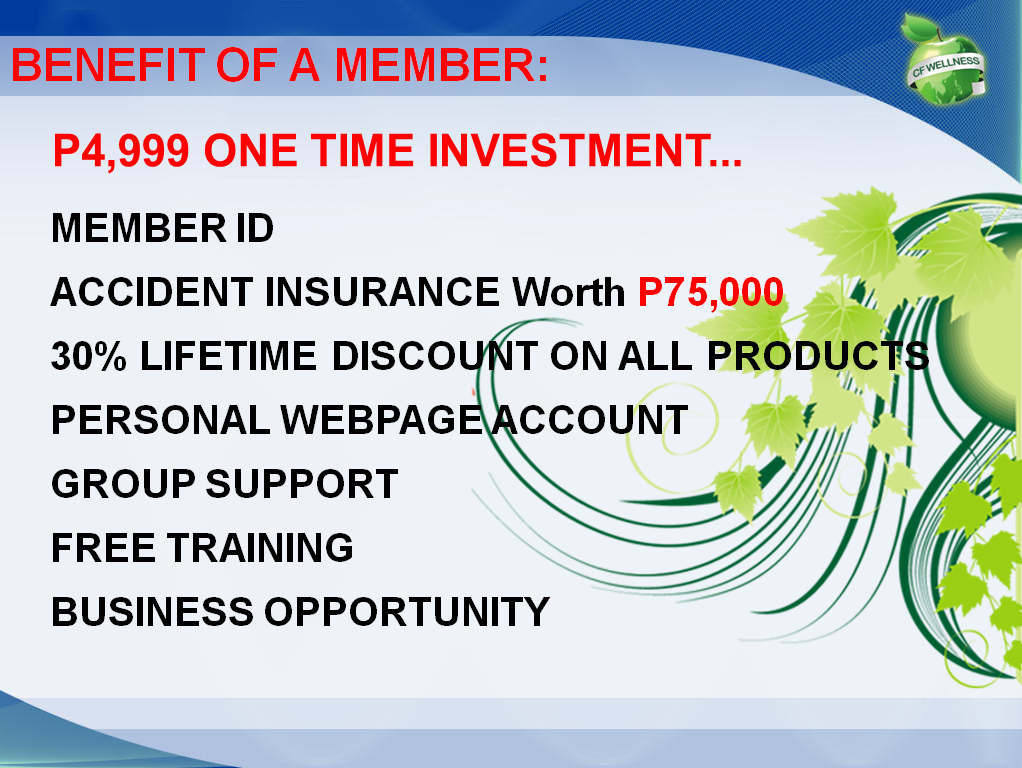 BENEFIT OF A MEMBER:

CF WELLNESS

P4,999 ONE TIME INVESTMENT...

MEMBER ID

ACCIDENT INSURANCE Worth P75,000

30% LIFETIME DISCOUNT ON ALL PRODUCTS

PERSONAL WEBPAGE ACCOUNT

GROUP SUPPORT

FREE TRAINING

BUSINESS OPPORTUNITY